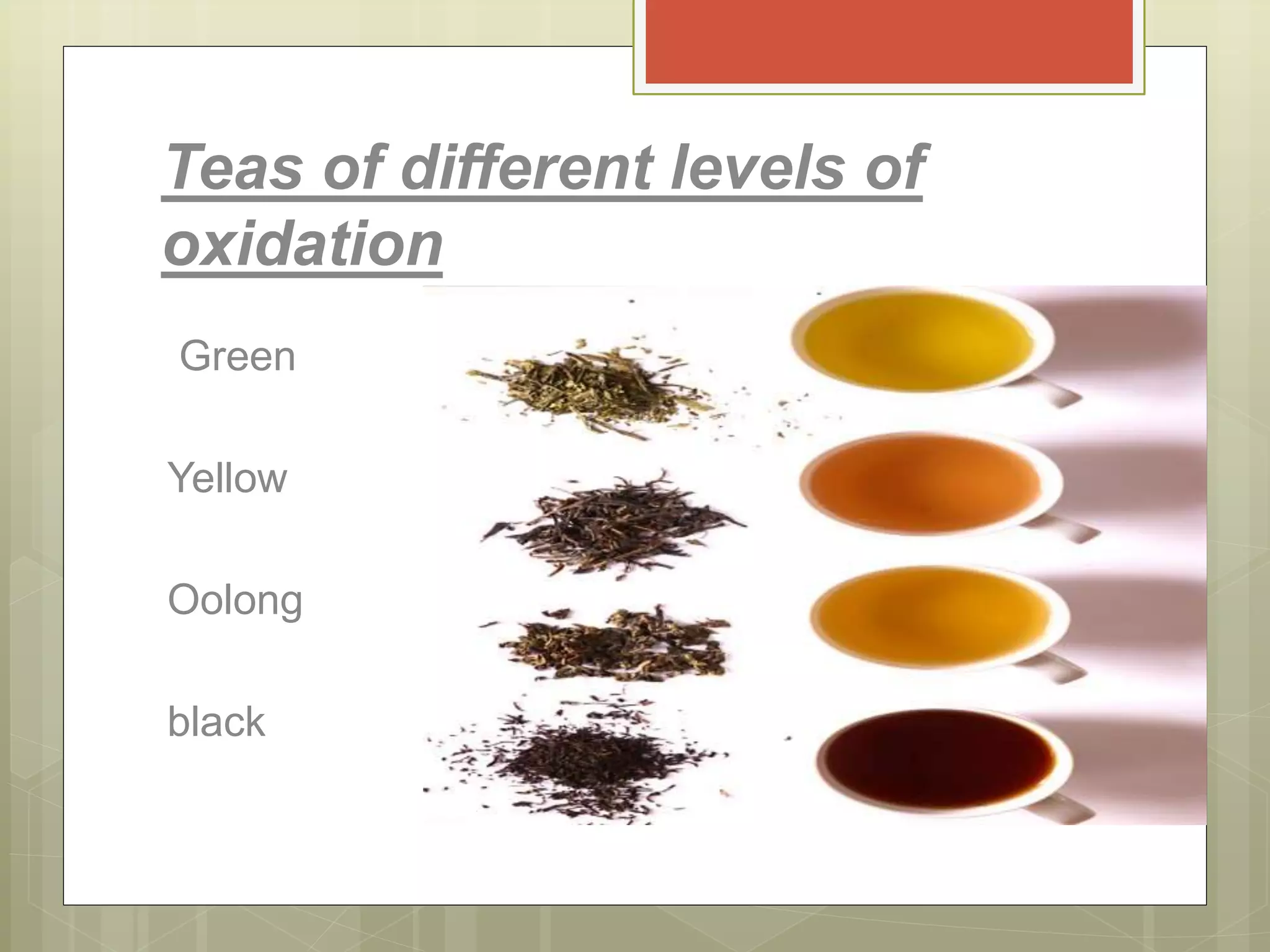 Teas of different levels of oxidation

Green

Yellow

Oolong

black